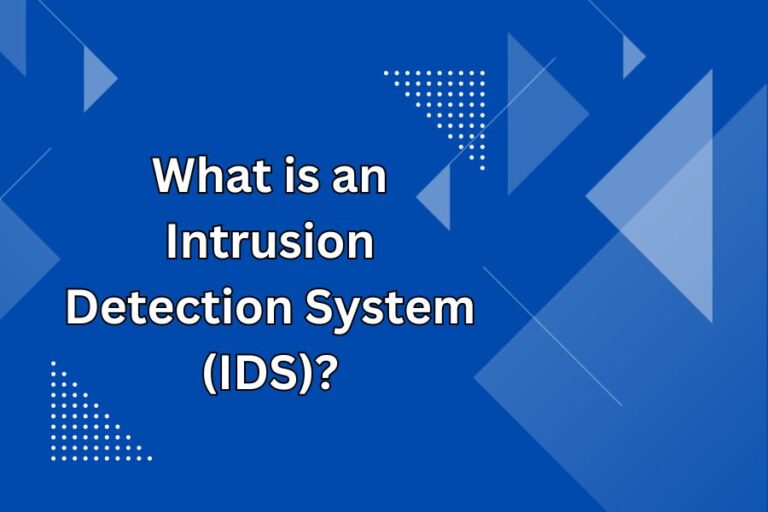 What is an Intrusion Detection System (IDS)?